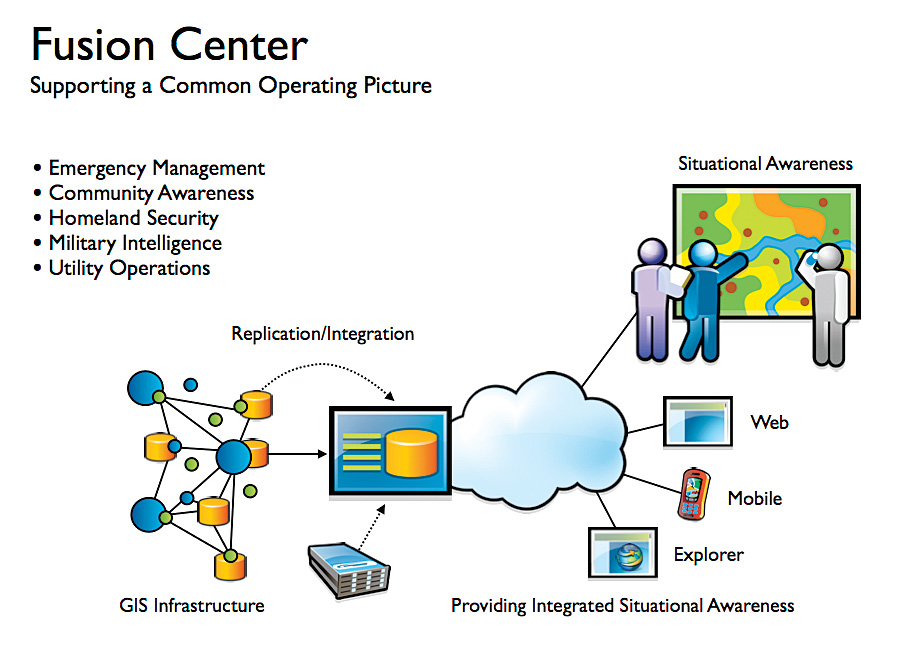 Fusion Center
Supporting a Common Operating Picture

• Emergency Management
• Community Awareness
• Homeland Security
• Military Intelligence
• Utility Operations

Situational Awareness

Replication/Integration

Web

Mobile

Explorer

GIS Infrastructure

Providing Integrated Situational Awareness